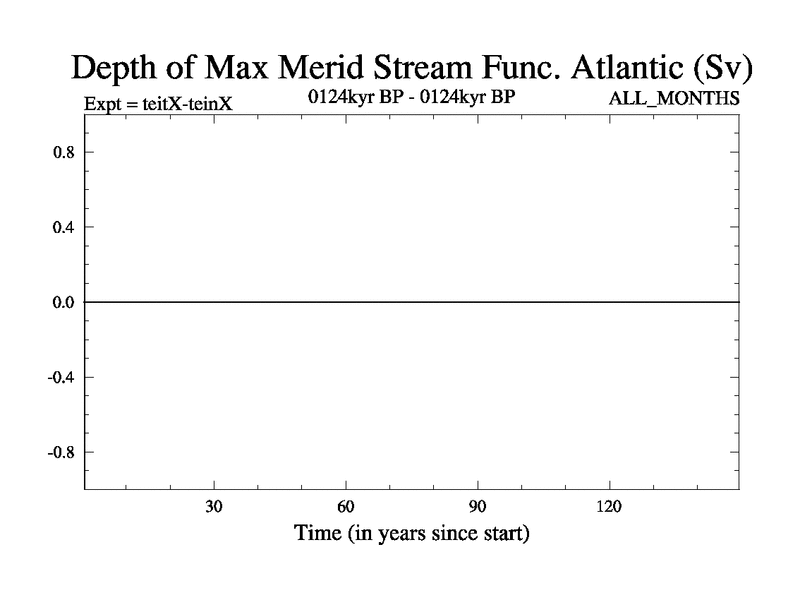 Depth of Max Merid Stream Func. Atlantic (Sv)

Expt = teitX-teinX

0124kyr BP - 0124kyr BP

ALL_MONTHS

0.8

0.4

0.0

-0.4

-0.8

30

60

90

120

Time (in years since start)